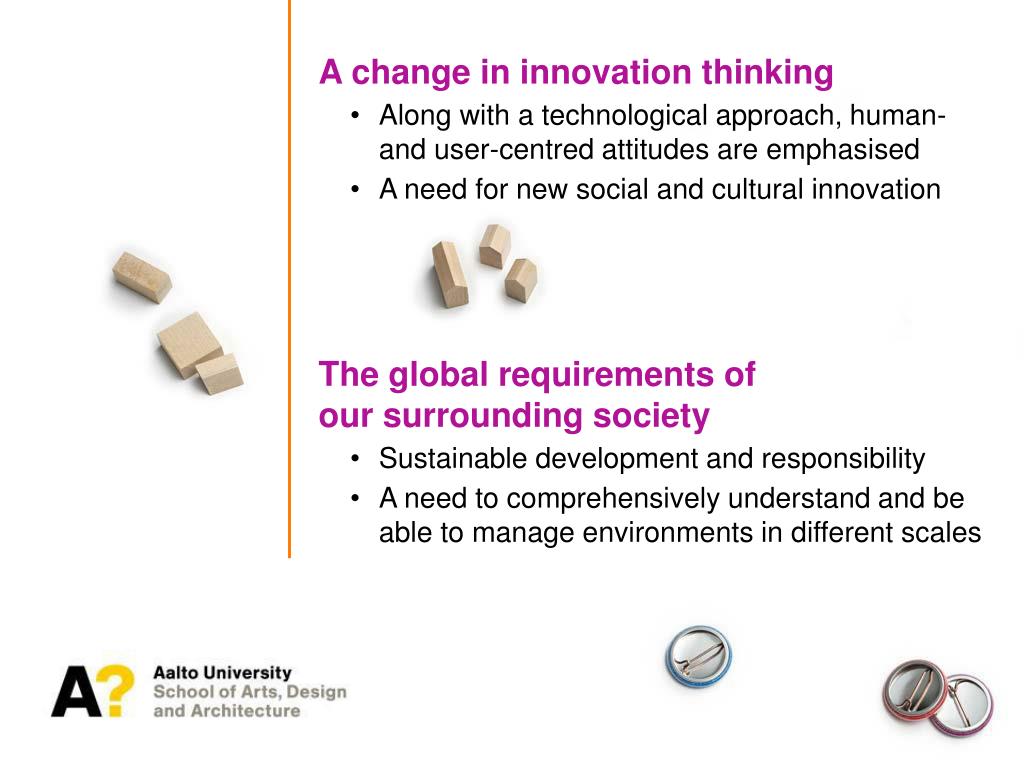 A change in innovation thinking

• Along with a technological approach, human- and user-centred attitudes are emphasised
• A need for new social and cultural innovation

The global requirements of our surrounding society

• Sustainable development and responsibility
• A need to comprehensively understand and be able to manage environments in different scales

A? Aalto University School of Arts, Design and Architecture